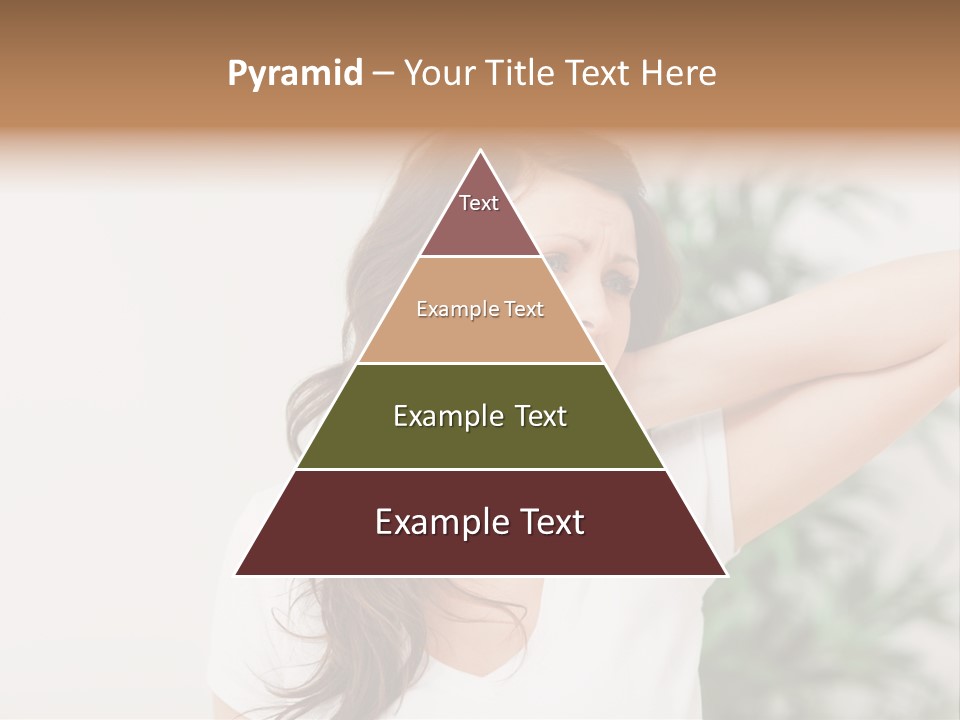 Pyramid – Your Title Text Here

Text

Example Text

Example Text

Example Text